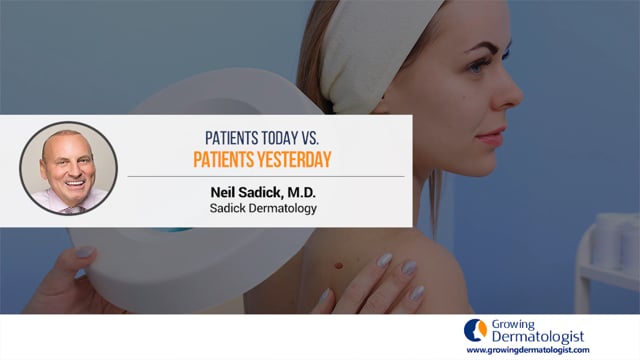 PATIENTS TODAY VS.
PATIENTS YESTERDAY

Neil Sadick, M.D.
Sadick Dermatology

Growing
Dermatologist
www.growingdermatologist.com